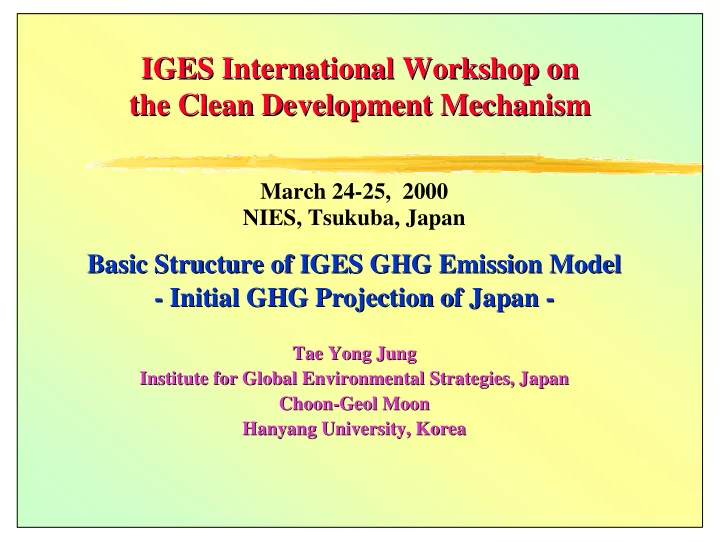 IGES International Workshop on the Clean Development Mechanism

March 24-25, 2000
NIES, Tsukuba, Japan

Basic Structure of IGES GHG Emission Model
- Initial GHG Projection of Japan -

Tae Yong Jung
Institute for Global Environmental Strategies, Japan
Choon-Geol Moon
Hanyang University, Korea